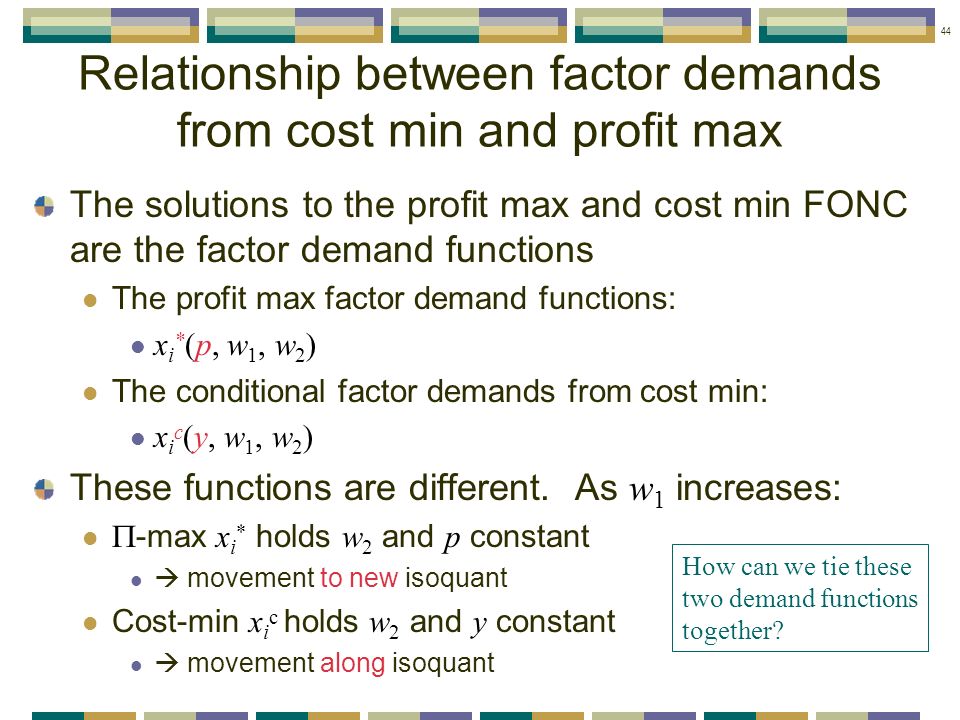 44

Relationship between factor demands from cost min and profit max

The solutions to the profit max and cost min FONC are the factor demand functions

The profit max factor demand functions:

$x_i^*(p, w_1, w_2)$

The conditional factor demands from cost min:

$x_i^c(y, w_1, w_2)$

These functions are different. As $w_1$ increases:

$\Pi$-max $x_i^*$ holds $w_2$ and $p$ constant

→ movement to new isoquant

Cost-min $x_i^c$ holds $w_2$ and $y$ constant

→ movement along isoquant

How can we tie these two demand functions together?